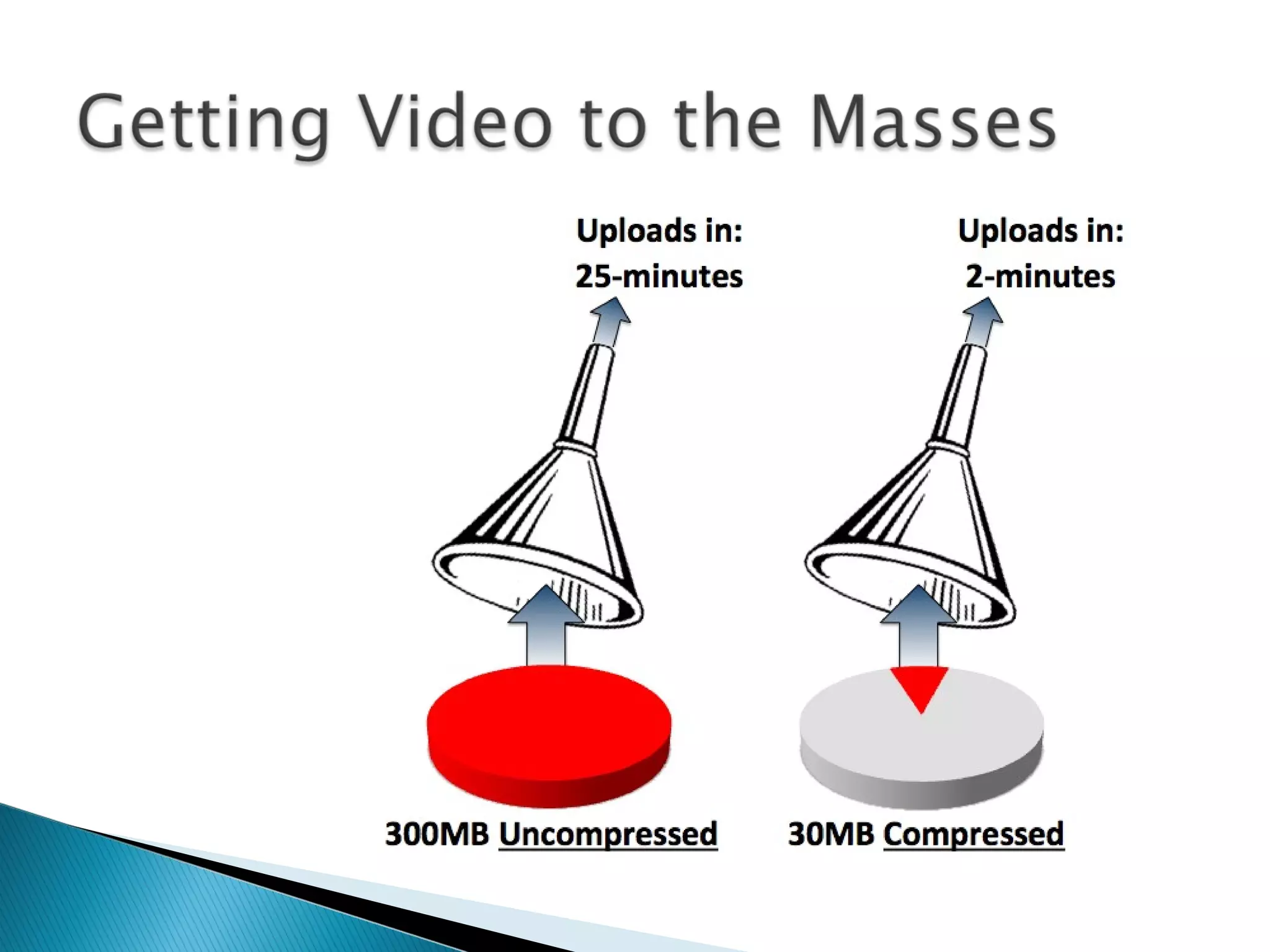 Getting Video to the Masses

Uploads in:
25-minutes

Uploads in:
2-minutes

300MB Uncompressed

30MB Compressed